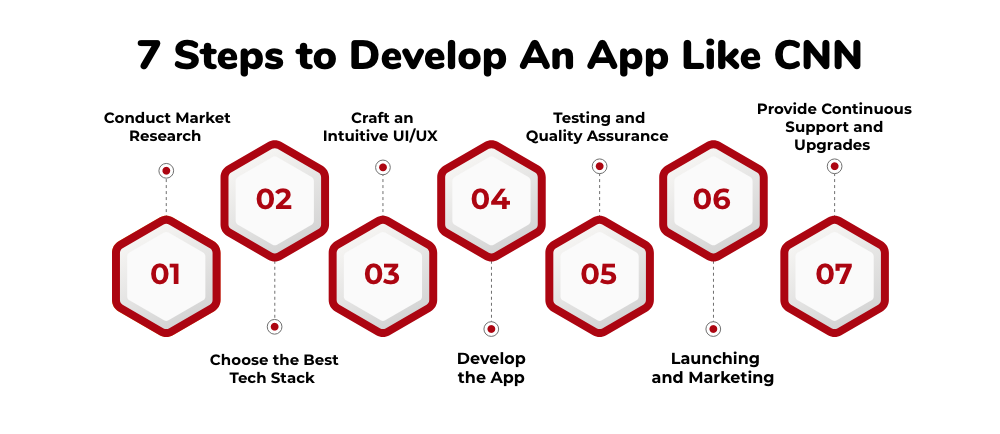 7 Steps to Develop An App Like CNN

Conduct Market Research

01

02

Choose the Best Tech Stack

Craft an Intuitive UI/UX

03

04

Develop the App

Testing and Quality Assurance

05

06

Launching and Marketing

Provide Continuous Support and Upgrades

07